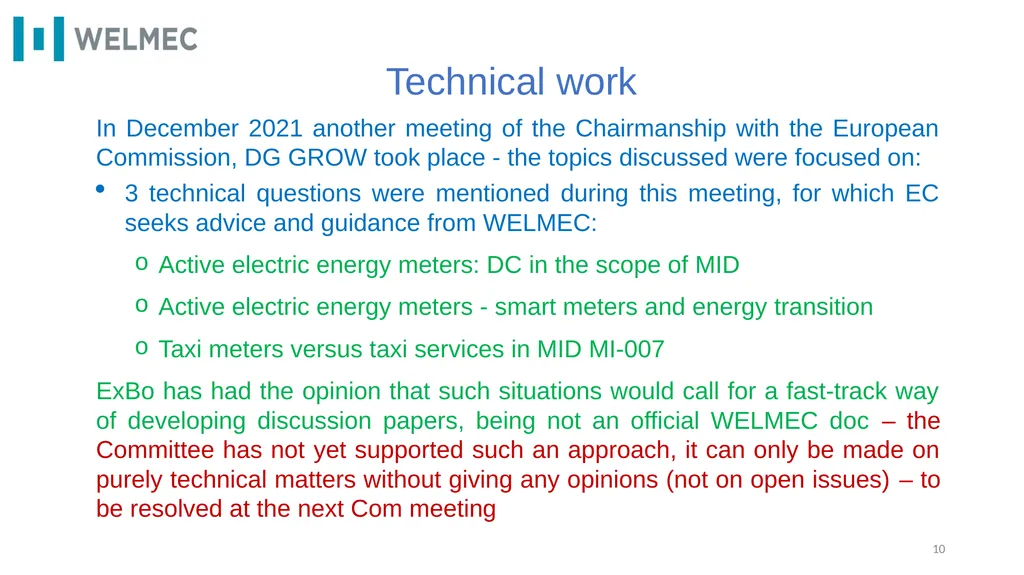 WELMEC

Technical work

In December 2021 another meeting of the Chairmanship with the European Commission, DG GROW took place - the topics discussed were focused on:

• 3 technical questions were mentioned during this meeting, for which EC seeks advice and guidance from WELMEC:

o Active electric energy meters: DC in the scope of MID

o Active electric energy meters - smart meters and energy transition

o Taxi meters versus taxi services in MID MI-007

ExBo has had the opinion that such situations would call for a fast-track way of developing discussion papers, being not an official WELMEC doc – the Committee has not yet supported such an approach, it can only be made on purely technical matters without giving any opinions (not on open issues) – to be resolved at the next Com meeting

10